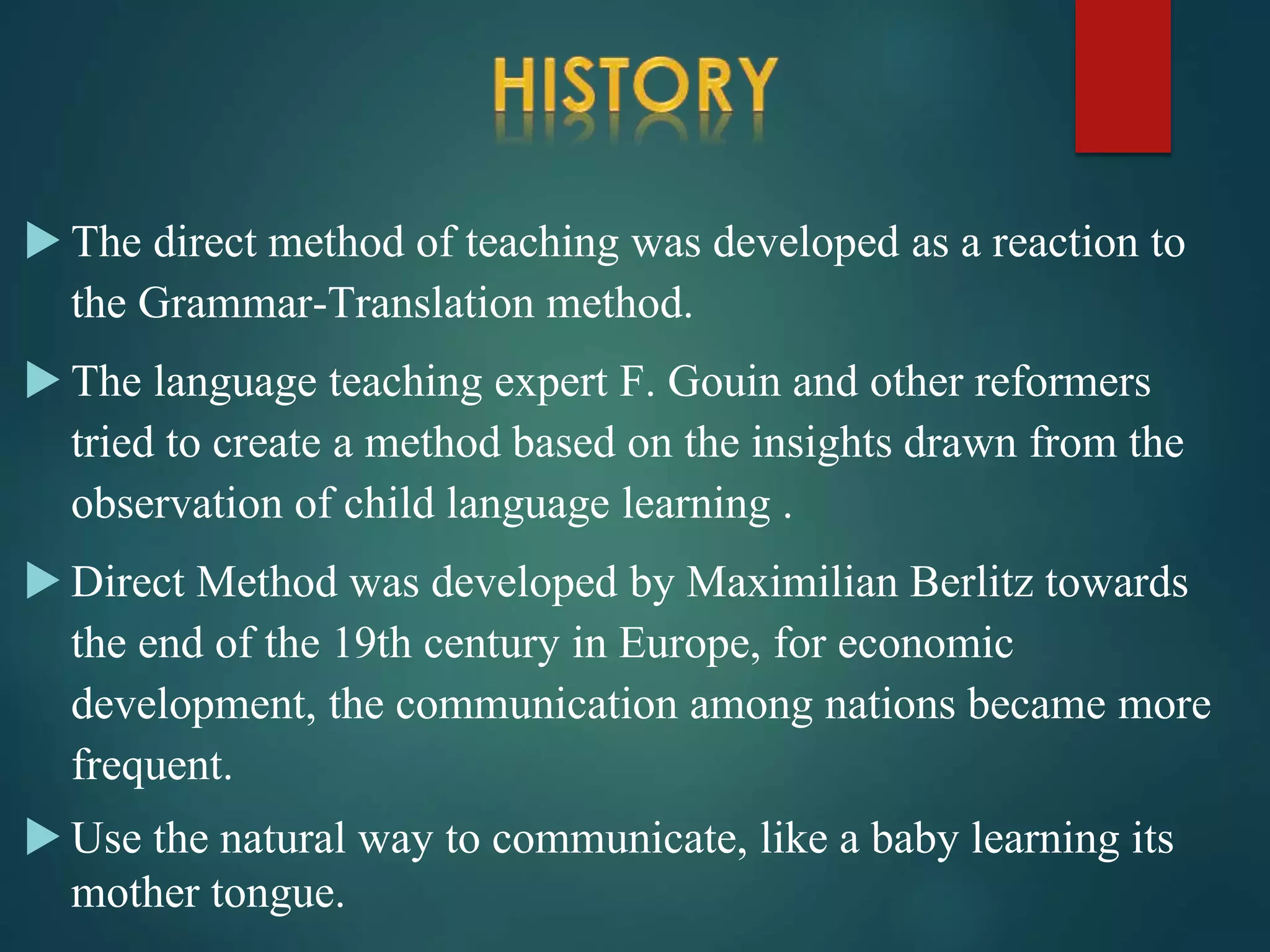 HISTORY

The direct method of teaching was developed as a reaction to the Grammar-Translation method.

The language teaching expert F. Gouin and other reformers tried to create a method based on the insights drawn from the observation of child language learning .

Direct Method was developed by Maximilian Berlitz towards the end of the 19th century in Europe, for economic development, the communication among nations became more frequent.

Use the natural way to communicate, like a baby learning its mother tongue.